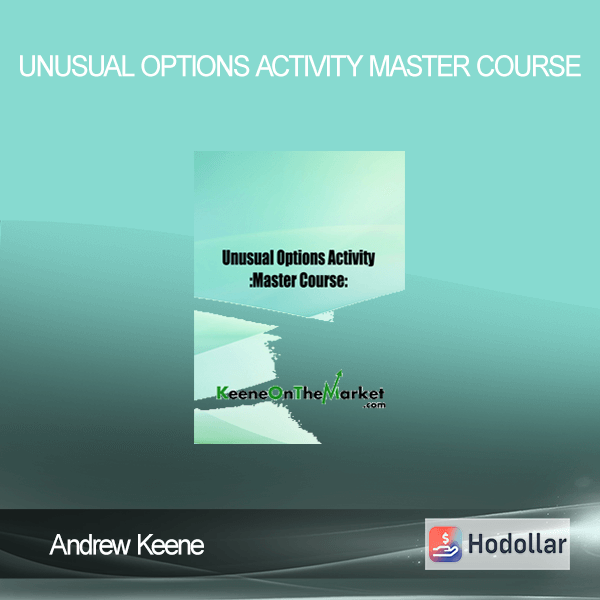 UNUSUAL OPTIONS ACTIVITY MASTER COURSE

Unusual Options Activity
:Master Course:

KeeneOnTheMarket
.com

Andrew Keene

Hodollar